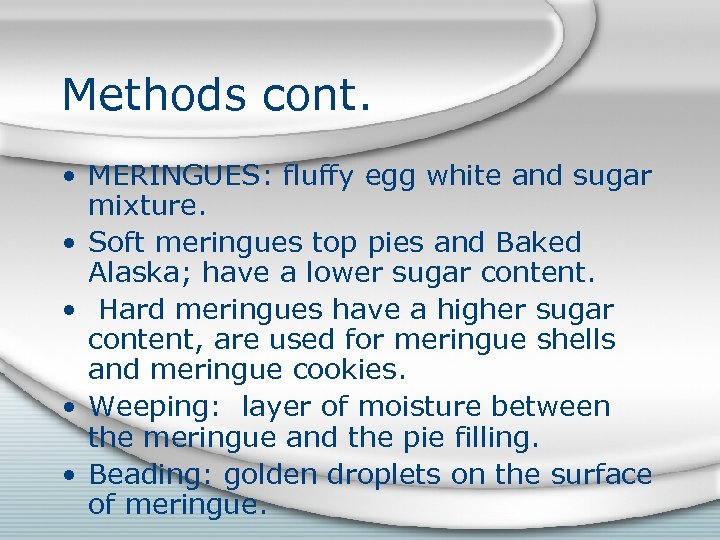 Methods cont.

• MERINGUES: fluffy egg white and sugar mixture.
• Soft meringues top pies and Baked Alaska; have a lower sugar content.
• Hard meringues have a higher sugar content, are used for meringue shells and meringue cookies.
• Weeping: layer of moisture between the meringue and the pie filling.
• Beading: golden droplets on the surface of meringue.